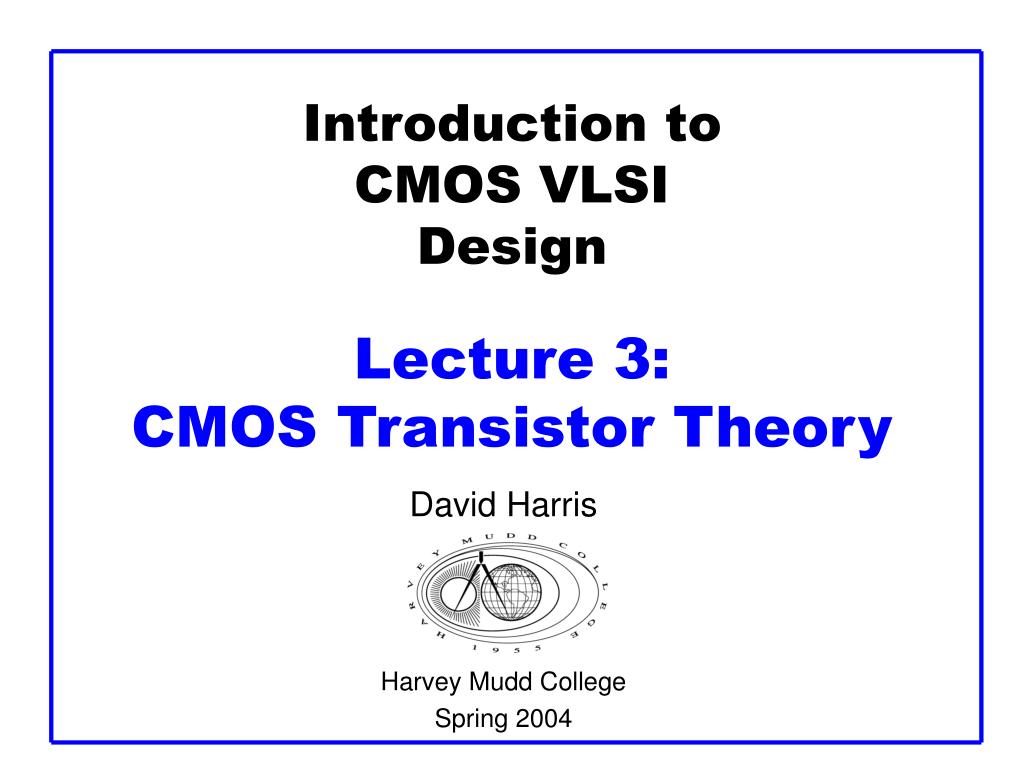 Introduction to CMOS VLSI Design

Lecture 3:
CMOS Transistor Theory

David Harris

HARVEY MUDD COLLEGE
1955

Harvey Mudd College
Spring 2004